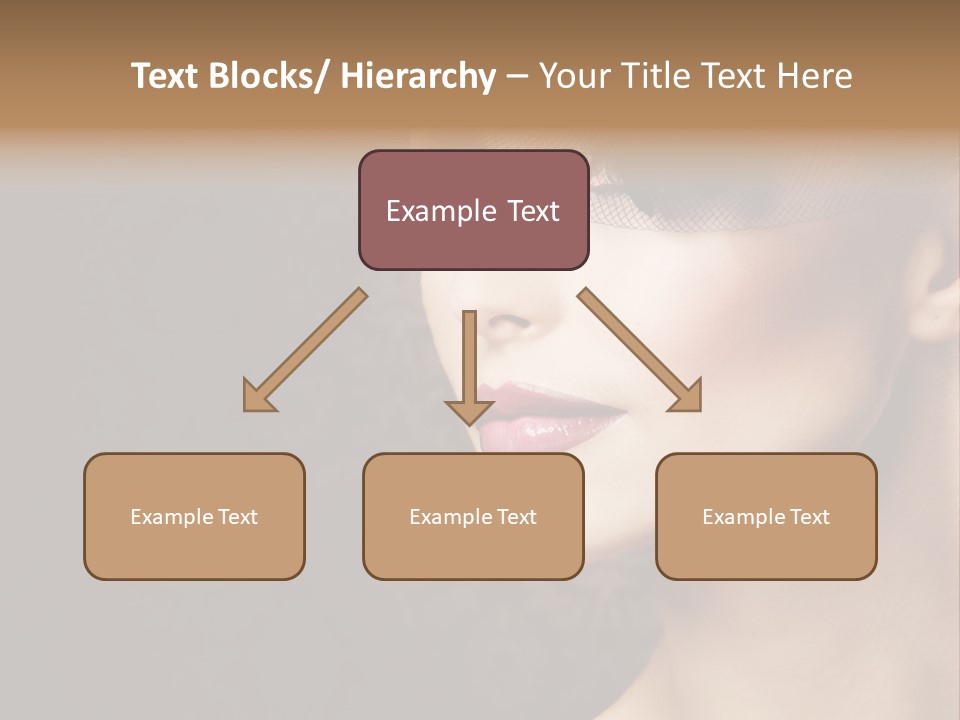 Text Blocks/ Hierarchy – Your Title Text Here

Example Text

Example Text

Example Text

Example Text